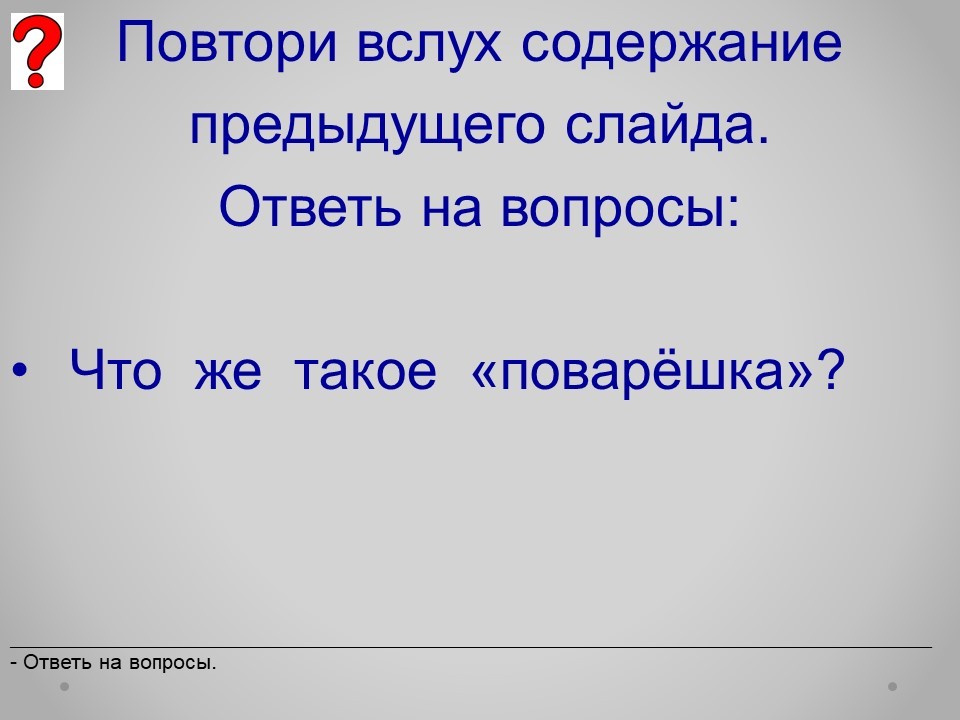 ?

Повтори вслух содержание предыдущего слайда.
Ответь на вопросы:

• Что же такое «поварёшка»?

- Ответь на вопросы.